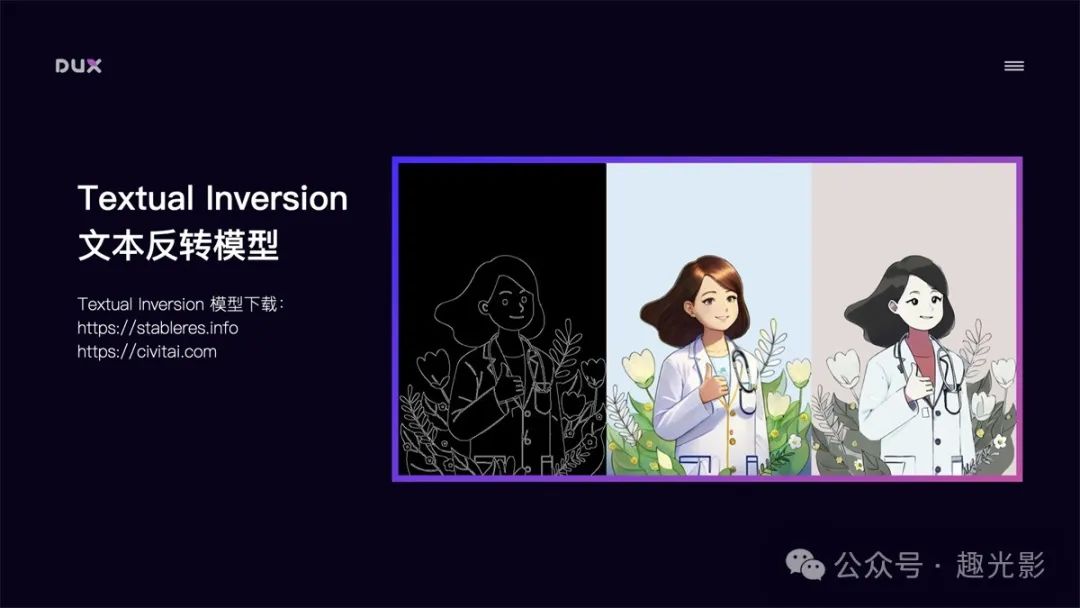 DUX

Textual Inversion
文本反转模型

Textual Inversion 模型下载：
https://stableres.info
https://civitai.com

公众号 · 趣光影